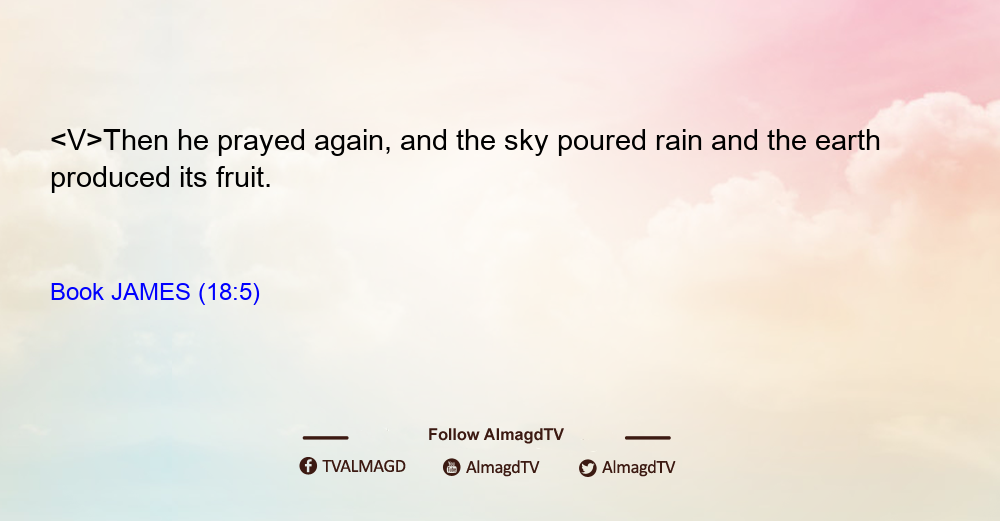 <V>Then he prayed again, and the sky poured rain and the earth produced its fruit.

Book JAMES (18:5)

Follow AlmagdTV

TVALMAGD AlmagdTV AlmagdTV